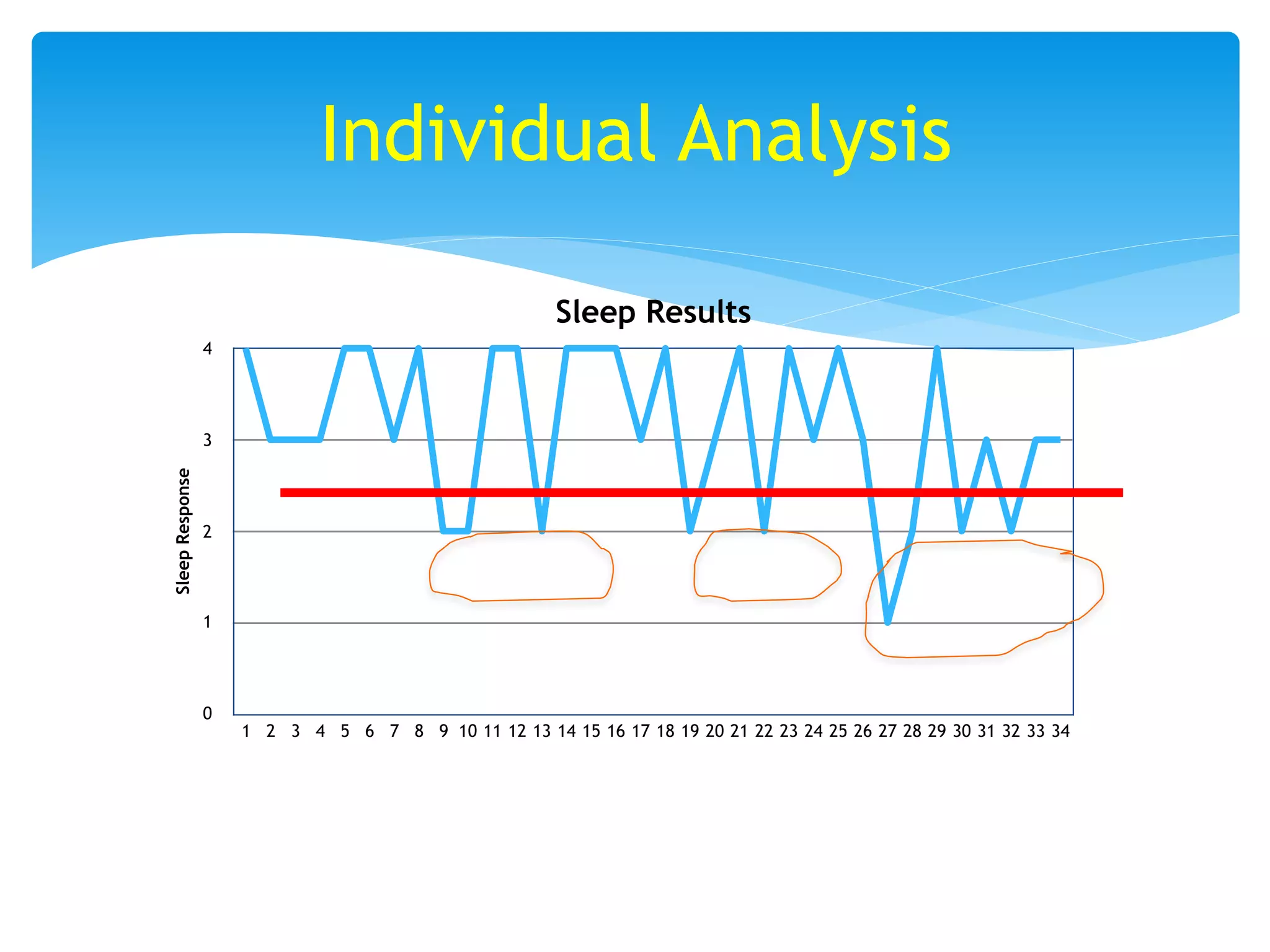 Individual Analysis

Sleep Results

Sleep Response

4
3
2
1
0

1 2 3 4 5 6 7 8 9 10 11 12 13 14 15 16 17 18 19 20 21 22 23 24 25 26 27 28 29 30 31 32 33 34